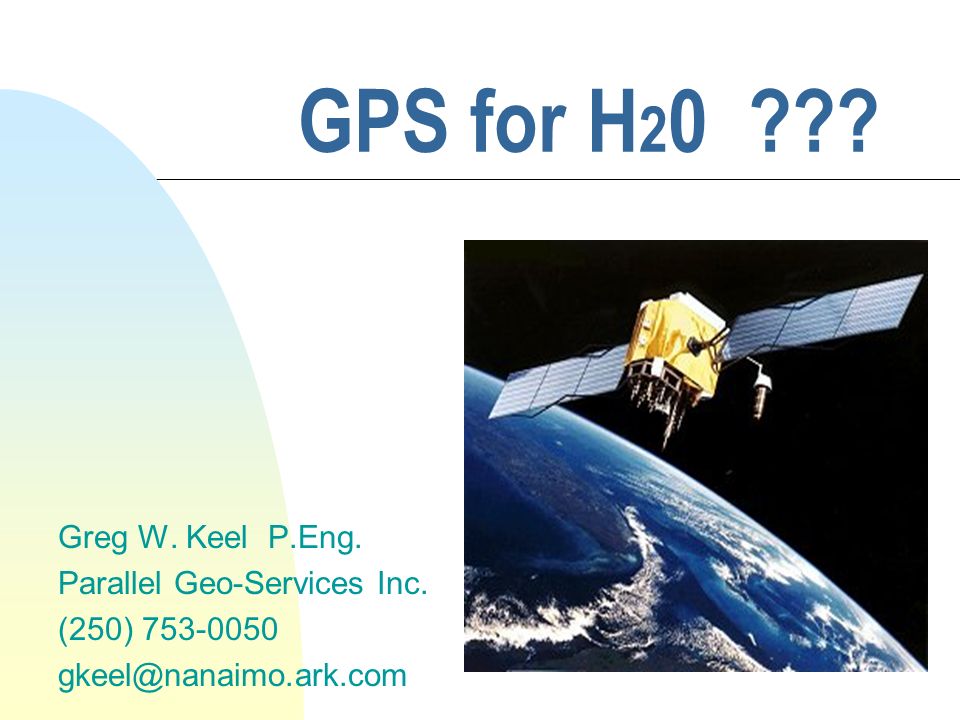 GPS for $H_20$ ???

Greg W. Keel P.Eng.
Parallel Geo-Services Inc.
(250) 753-0050
gkeel@nanaimo.ark.com